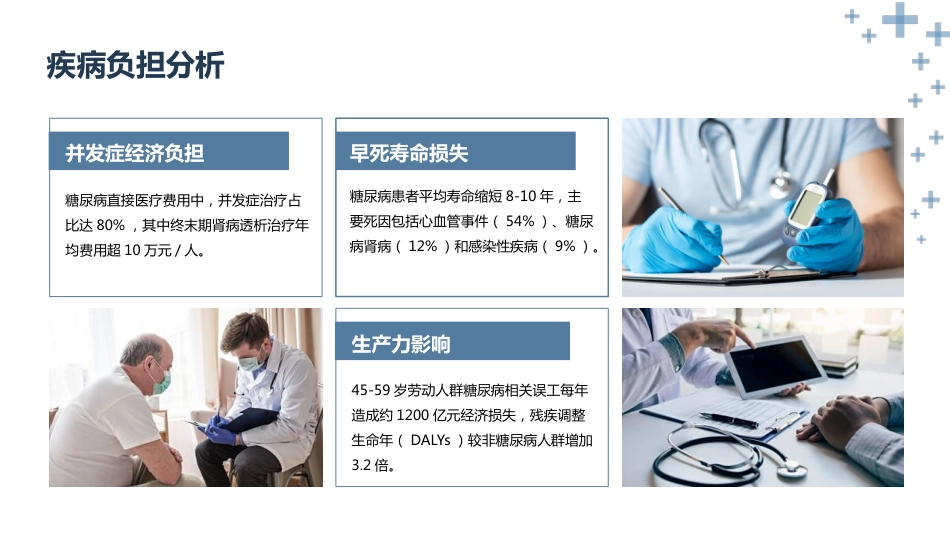 疾病负担分析

并发症经济负担

糖尿病直接医疗费用中，并发症治疗占比达 80%，其中终末期肾病透析治疗年均费用超 10 万元 / 人。

早死寿命损失

糖尿病患者平均寿命缩短 8-10 年，主要死因包括心血管事件（ 54% ）、糖尿病肾病（ 12% ）和感染性疾病（ 9% ）。

生产力影响

45-59 岁劳动人群糖尿病相关误工每年造成约 1200 亿元经济损失，残疾调整生命年（ DALYs ）较非糖尿病人群增加 3.2 倍。